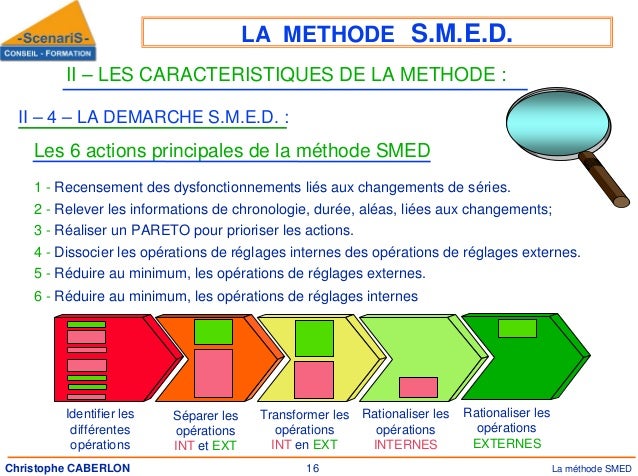 -ScenariS-
CONSEIL - FORMATION

LA METHODE S.M.E.D.

II – LES CARACTERISTIQUES DE LA METHODE :

II – 4 – LA DEMARCHE S.M.E.D. :

Les 6 actions principales de la méthode SMED

1 - Recensement des dysfonctionnements liés aux changements de séries.
2 - Relever les informations de chronologie, durée, aléas, liées aux changements;
3 - Réaliser un PARETO pour prioriser les actions.
4 - Dissocier les opérations de réglages internes des opérations de réglages externes.
5 - Réduire au minimum, les opérations de réglages externes.
6 - Réduire au minimum, les opérations de réglages internes

Identifier les différentes opérations

Séparer les opérations INT et EXT

Transformer les opérations INT en EXT

Rationaliser les opérations INTERNES

Rationaliser les opérations EXTERNES

Christophe CABERLON 16 La méthode SMED